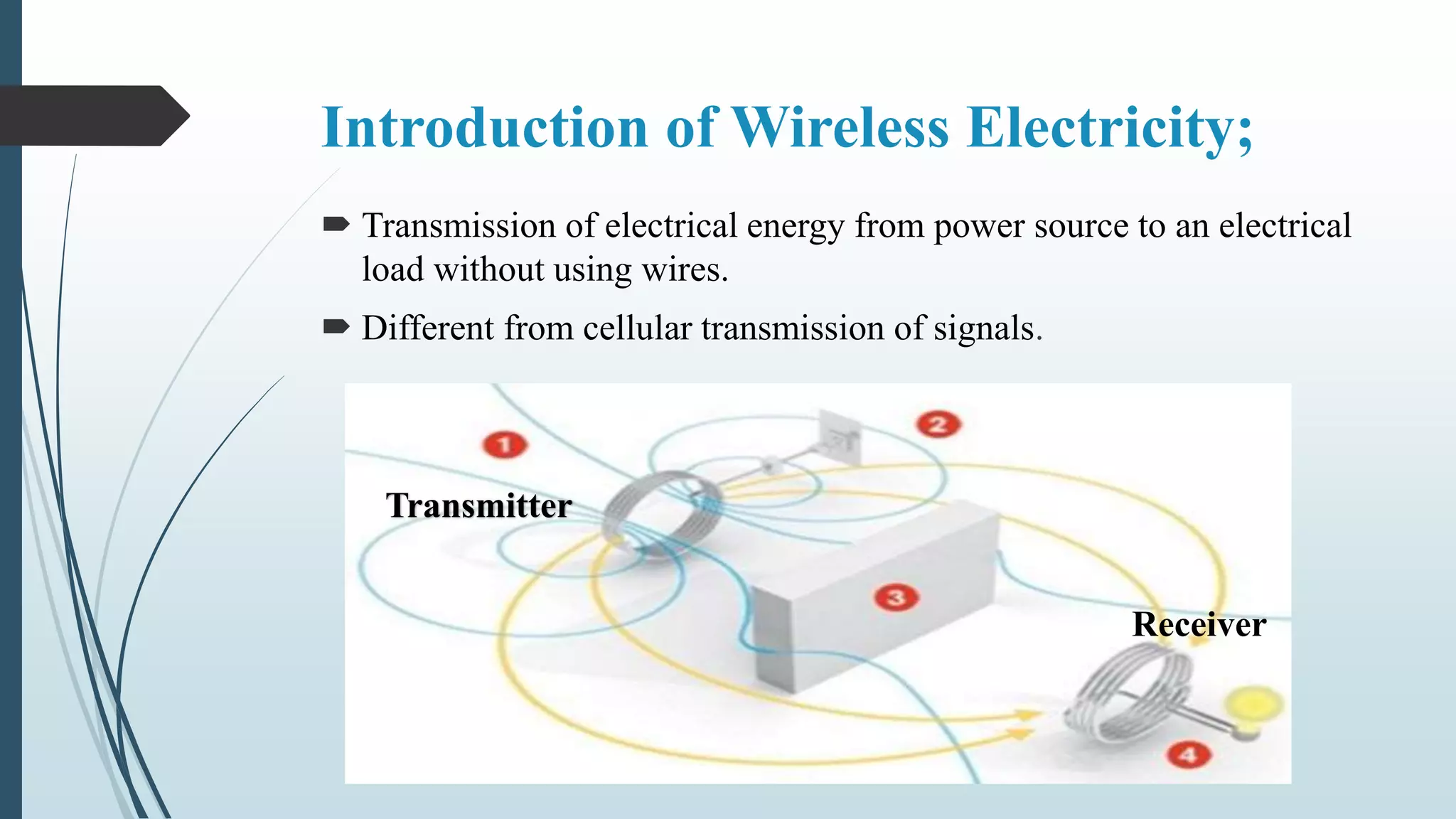 Introduction of Wireless Electricity;

Transmission of electrical energy from power source to an electrical load without using wires.

Different from cellular transmission of signals.

1

2

Transmitter

3

Receiver

4